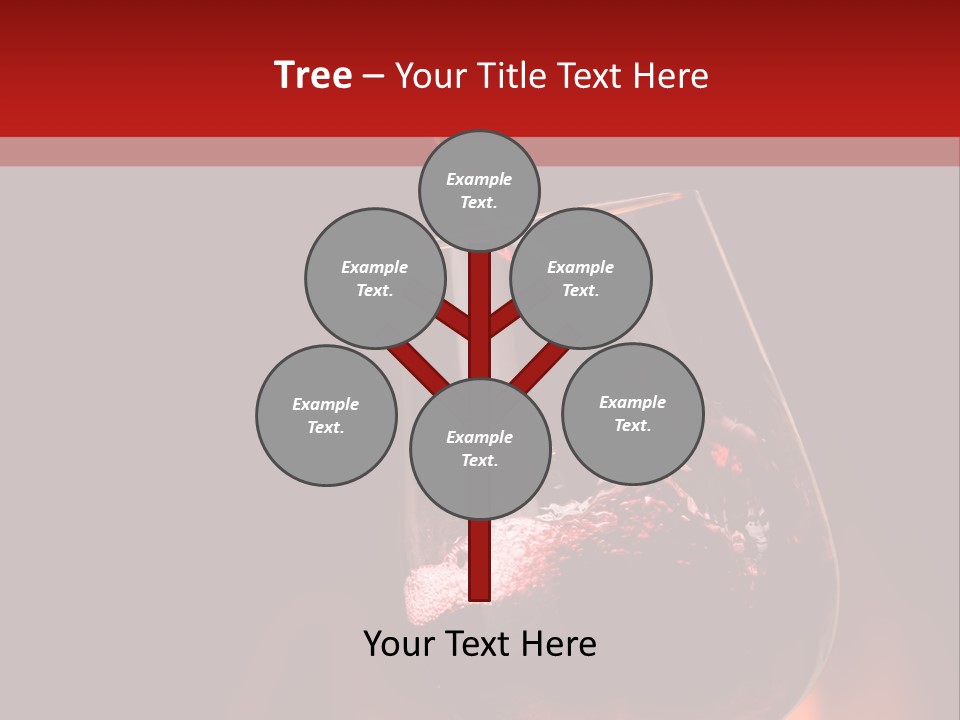 Tree – Your Title Text Here

Example Text.

Example Text.

Example Text.

Example Text.

Example Text.

Example Text.

Your Text Here